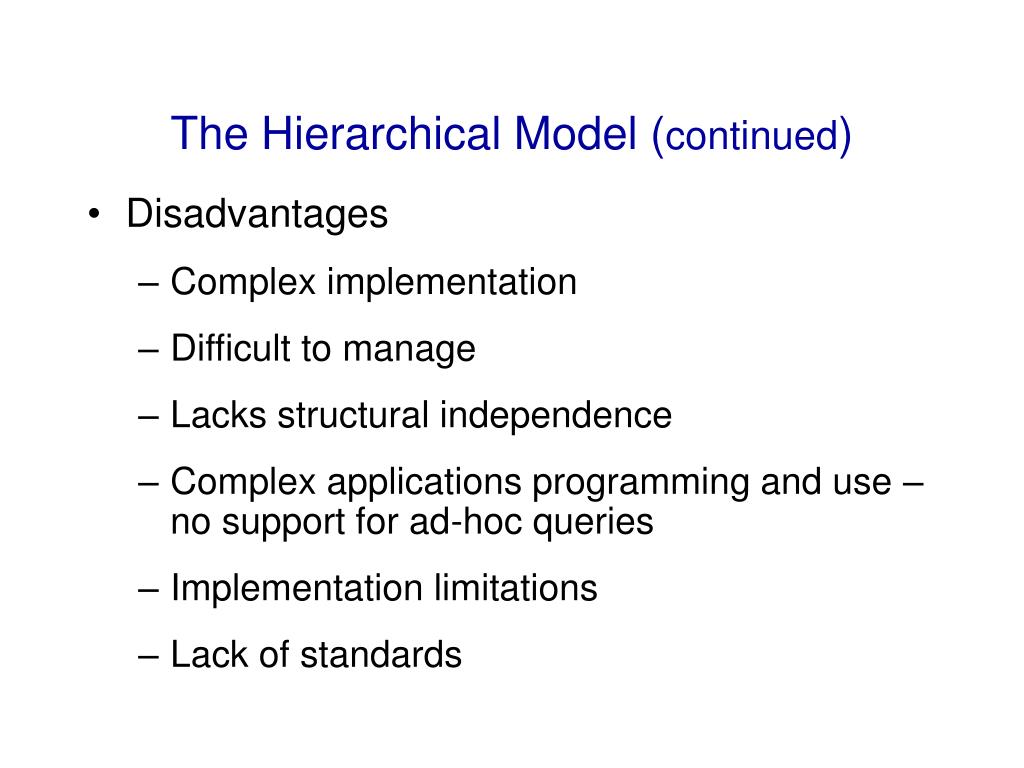 The Hierarchical Model (continued)

• Disadvantages

– Complex implementation

– Difficult to manage

– Lacks structural independence

– Complex applications programming and use – no support for ad-hoc queries

– Implementation limitations

– Lack of standards